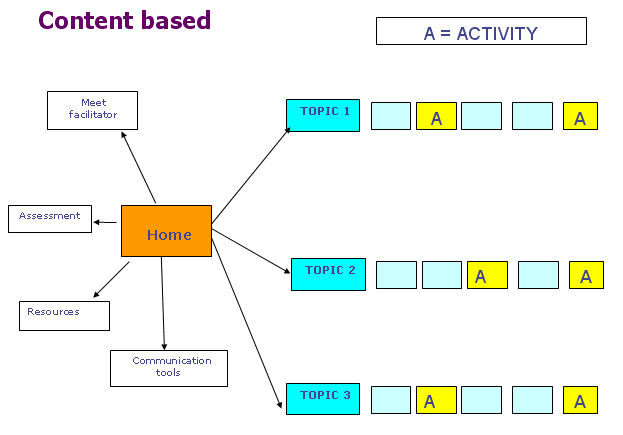 Content based

A = ACTIVITY

Meet facilitator

Assessment

Home

Resources

Communication tools

TOPIC 1

A

A

TOPIC 2

A

A

TOPIC 3

A

A